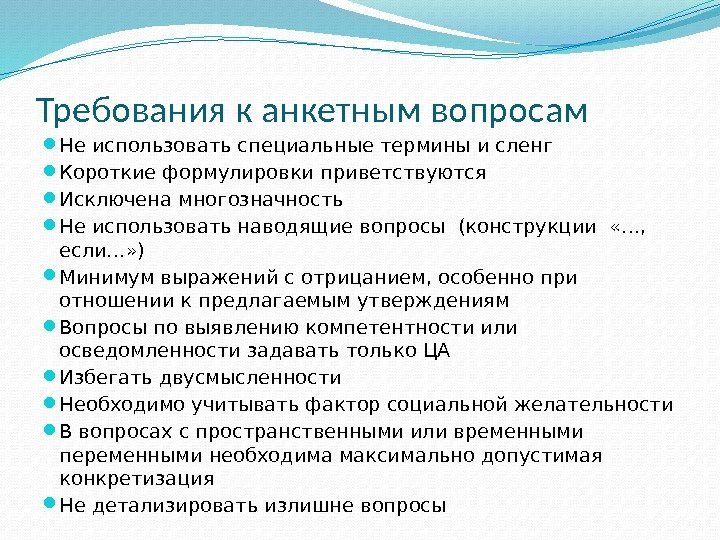 Требования к анкетным вопросам

Не использовать специальные термины и сленг
Короткие формулировки приветствуются
Исключена многозначность
Не использовать наводящие вопросы (конструкции «…, если…»)
Минимум выражений с отрицанием, особенно при отношении к предлагаемым утверждениям
Вопросы по выявлению компетентности или осведомленности задавать только ЦА
Избегать двусмысленности
Необходимо учитывать фактор социальной желательности
В вопросах с пространственными или временными переменными необходима максимально допустимая конкретизация
Не детализировать излишне вопросы